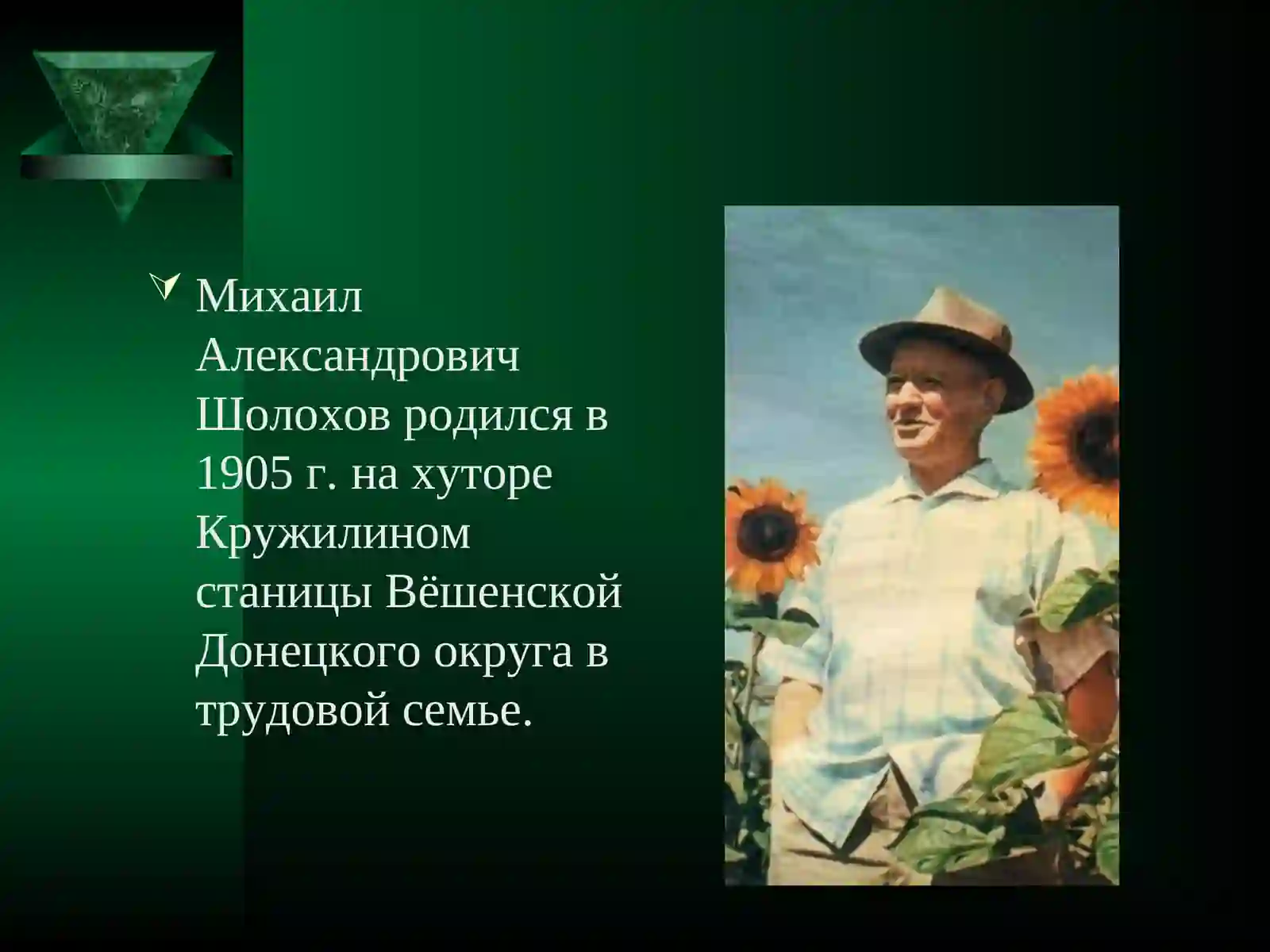 Михаил Александрович Шолохов родился в 1905 г. на хуторе Кружилином станицы Вёшенской Донецкого округа в трудовой семье.